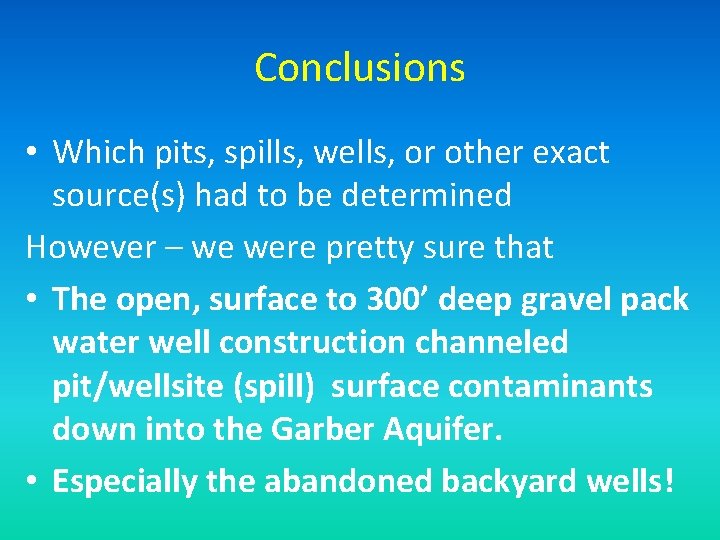 Conclusions

• Which pits, spills, wells, or other exact source(s) had to be determined

However – we were pretty sure that

• The open, surface to 300’ deep gravel pack water well construction channeled pit/wellsite (spill) surface contaminants down into the Garber Aquifer.

• Especially the abandoned backyard wells!